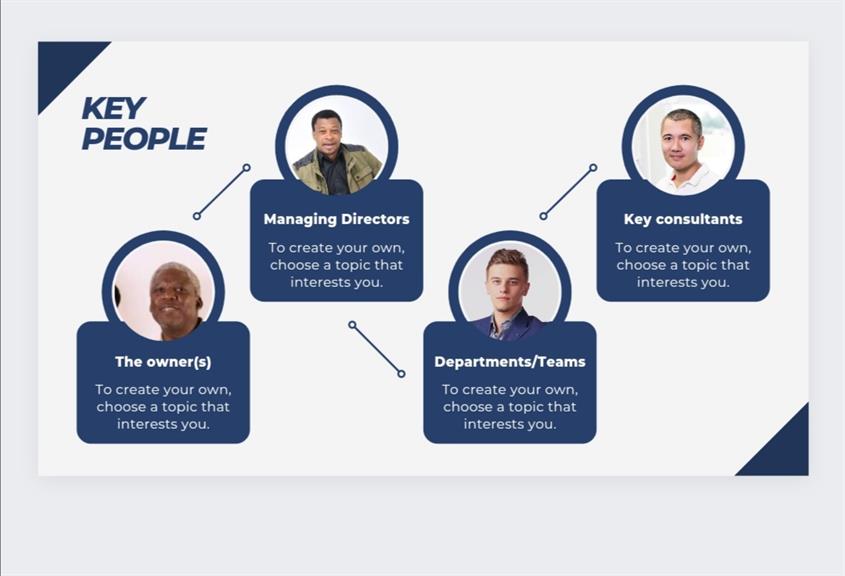 KEY PEOPLE

The owner(s)

To create your own, choose a topic that interests you.

Managing Directors

To create your own, choose a topic that interests you.

Departments/Teams

To create your own, choose a topic that interests you.

Key consultants

To create your own, choose a topic that interests you.